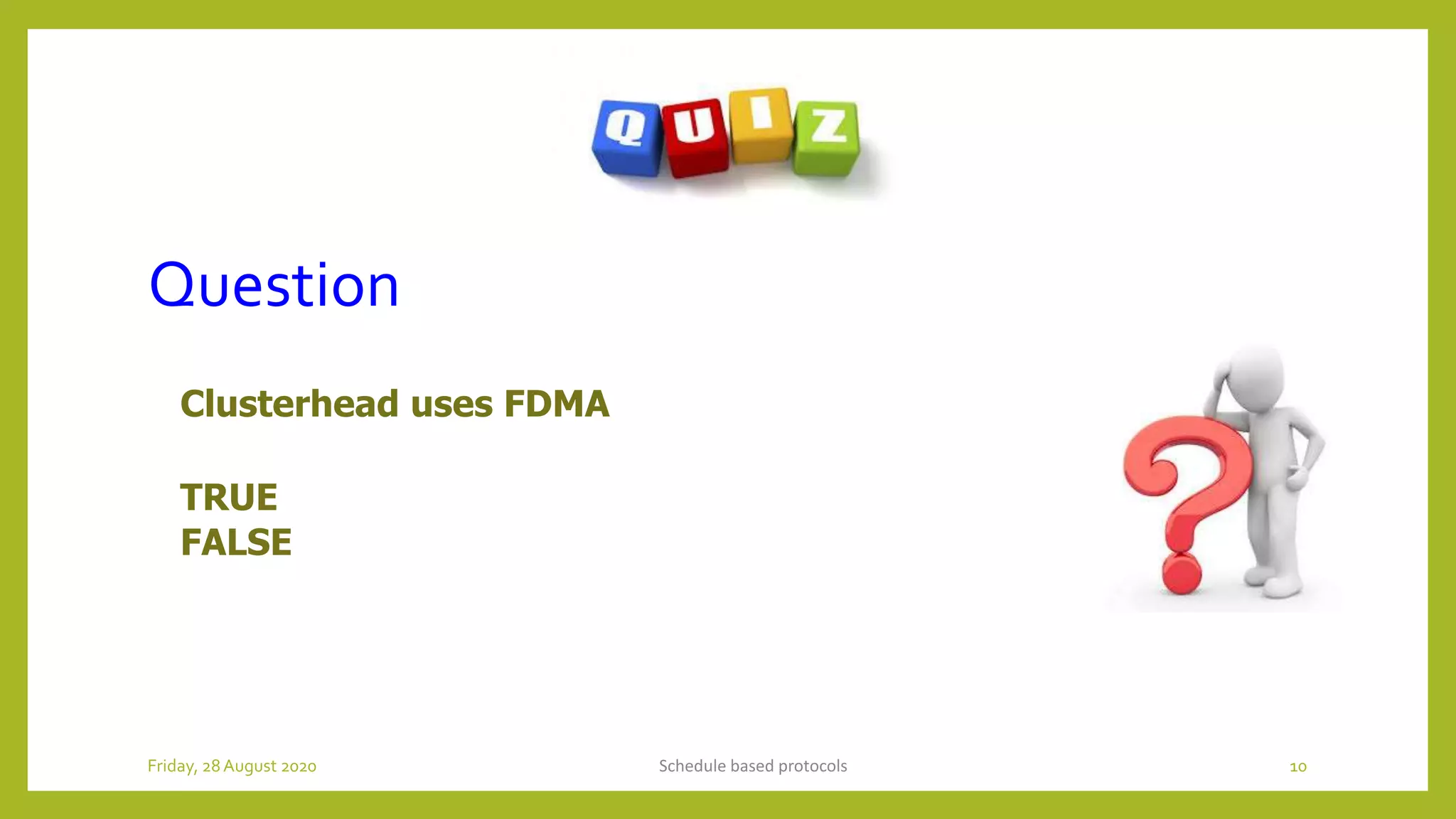 QUIZ

Question

Clusterhead uses FDMA

TRUE
FALSE

Friday, 28 August 2020

Schedule based protocols

10